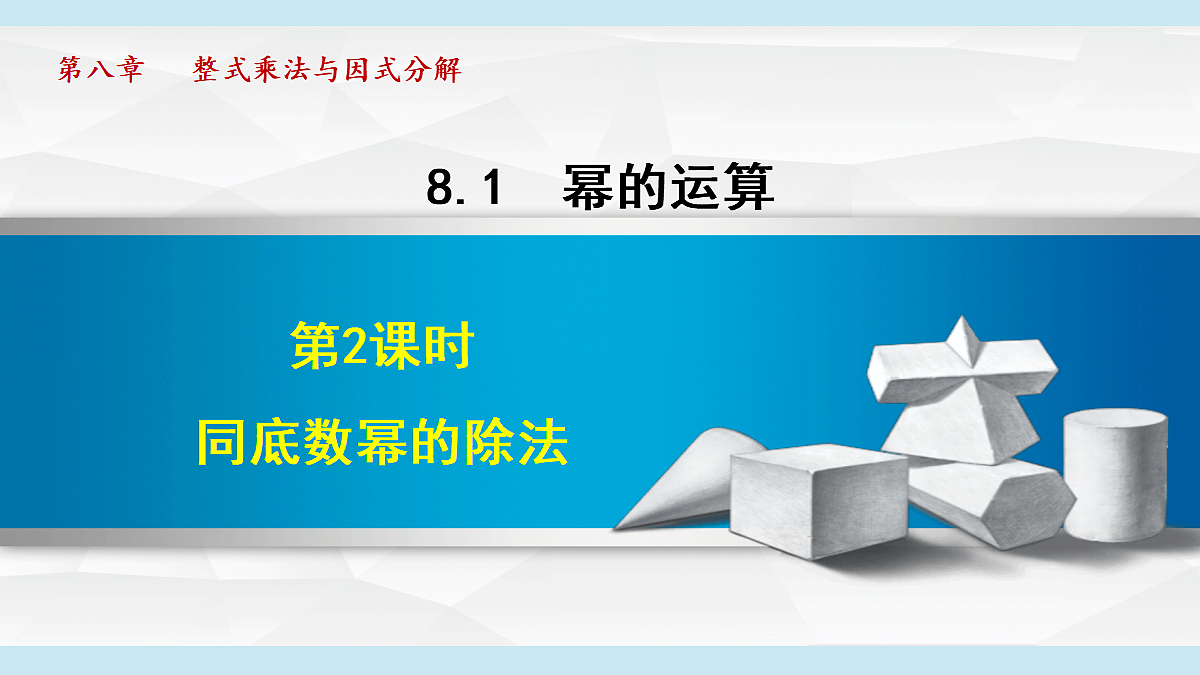 第八章　整式乘法与因式分解

8.1　幂的运算

第2课时

同底数幂的除法